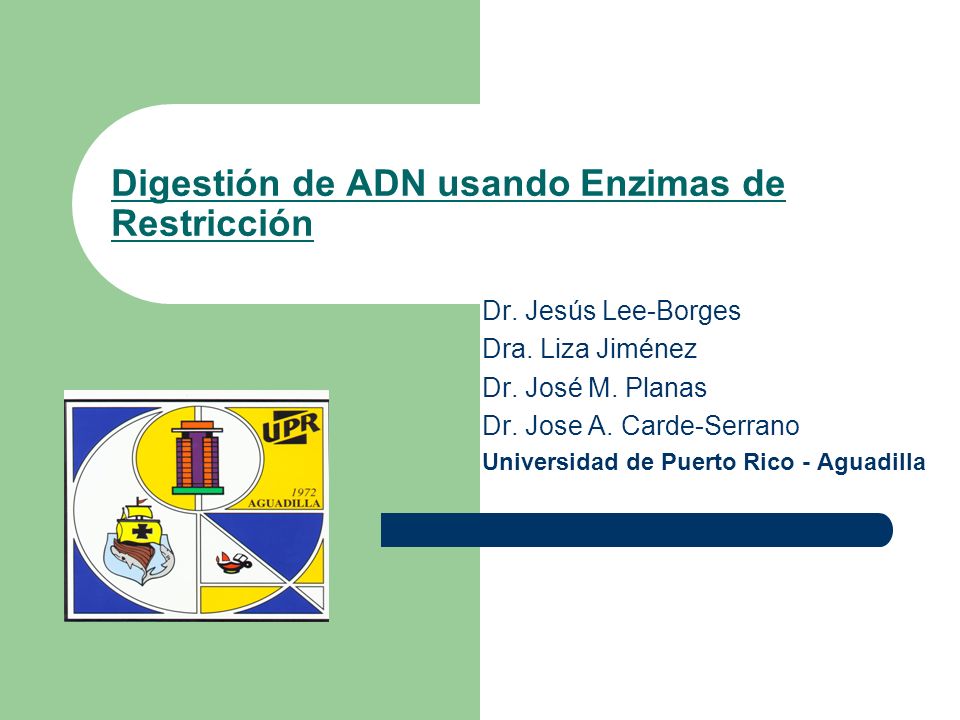 Digestión de ADN usando Enzimas de Restricción

Dr. Jesús Lee-Borges
Dra. Liza Jiménez
Dr. José M. Planas
Dr. Jose A. Carde-Serrano
Universidad de Puerto Rico - Aguadilla

UPR
1972
AGUADILLA